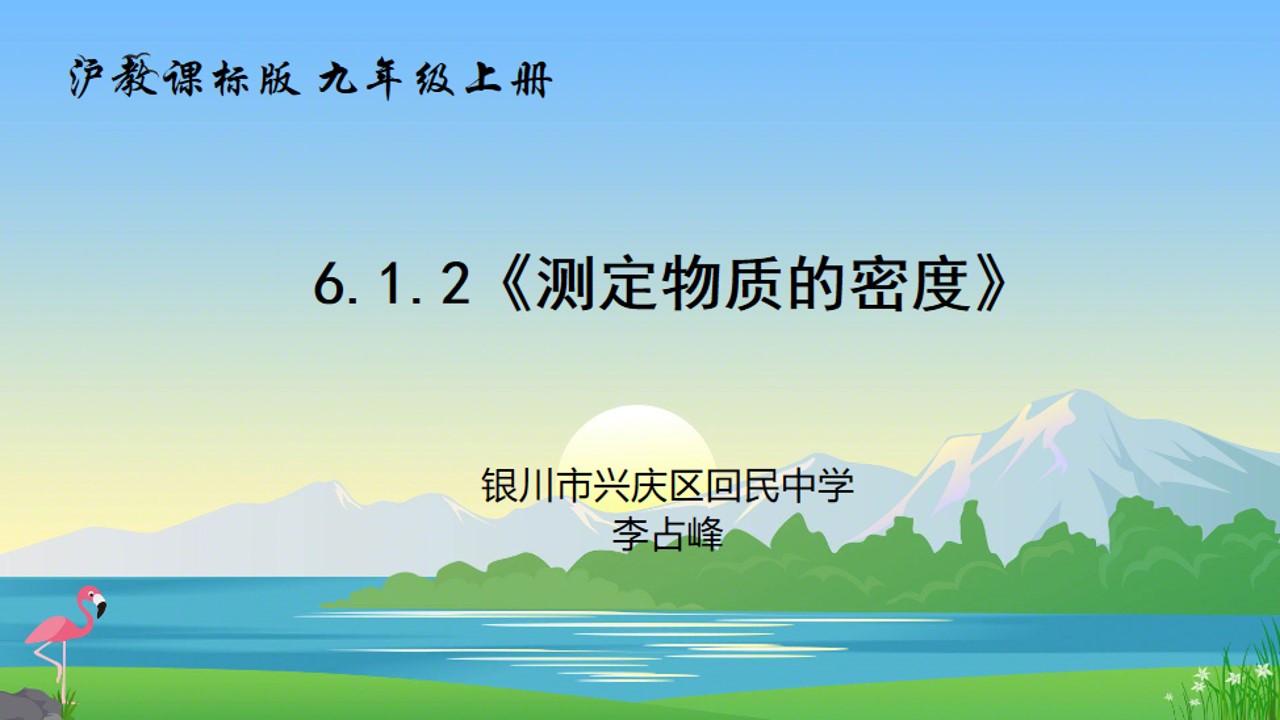 沪教课标版 九年级上册

6.1.2《测定物质的密度》

银川市兴庆区回民中学
李占峰